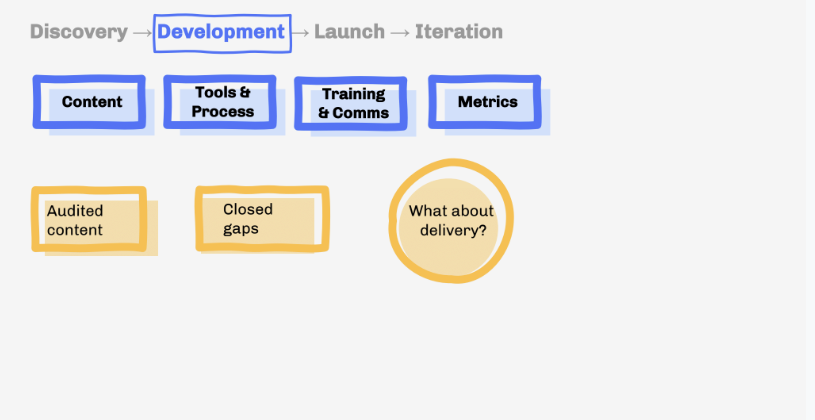 Discovery → Development → Launch → Iteration

Content

Tools & Process

Training & Comms

Metrics

Audited content

Closed gaps

What about delivery?